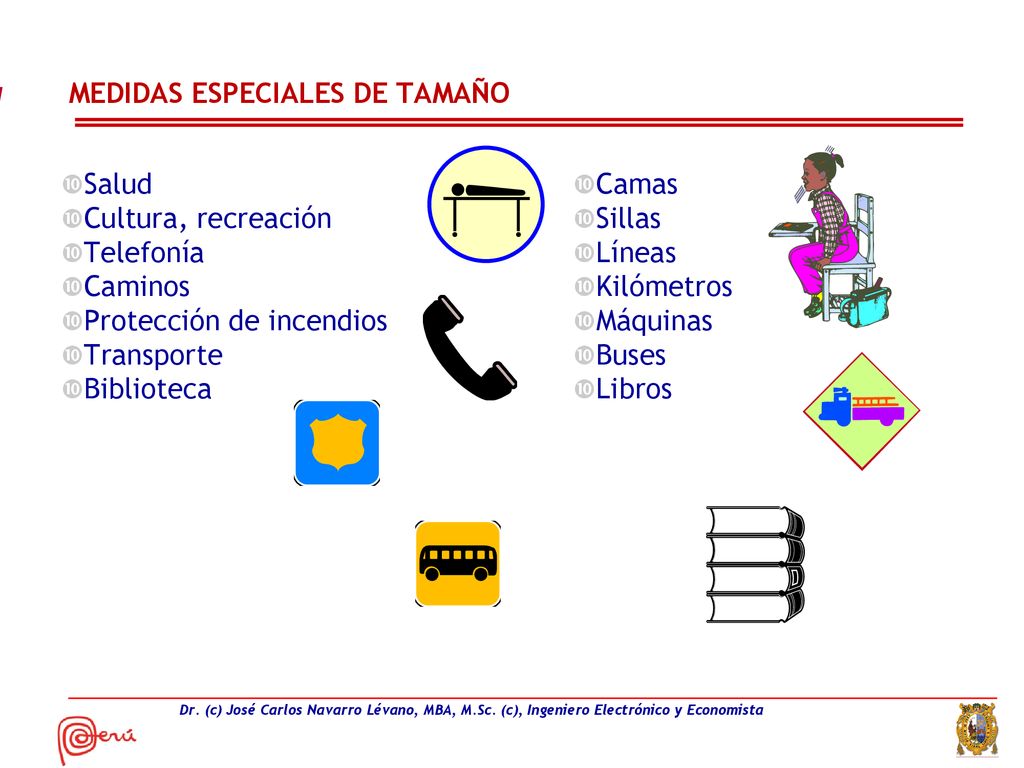 MEDIDAS ESPECIALES DE TAMAÑO

Salud
Cultura, recreación
Telefonía
Caminos
Protección de incendios
Transporte
Biblioteca

Camas
Sillas
Líneas
Kilómetros
Máquinas
Buses
Libros

Dr. (c) José Carlos Navarro Lévano, MBA, M.Sc. (c), Ingeniero Electrónico y Economista

Perú